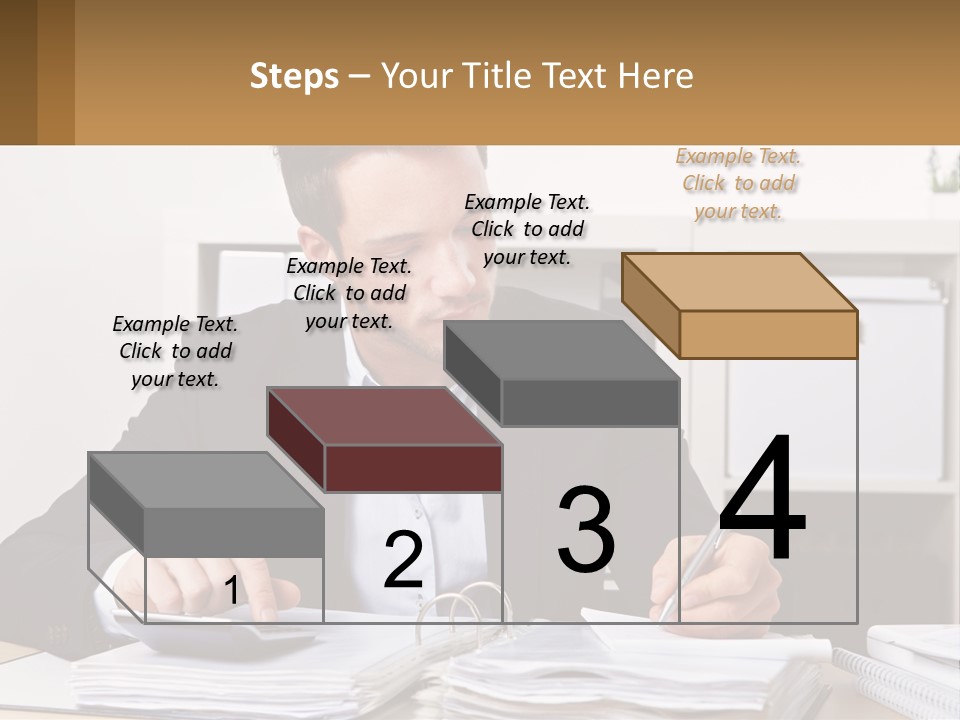 Steps – Your Title Text Here

Example Text. Click to add your text.

Example Text. Click to add your text.

Example Text. Click to add your text.

Example Text. Click to add your text.

1

2

3

4